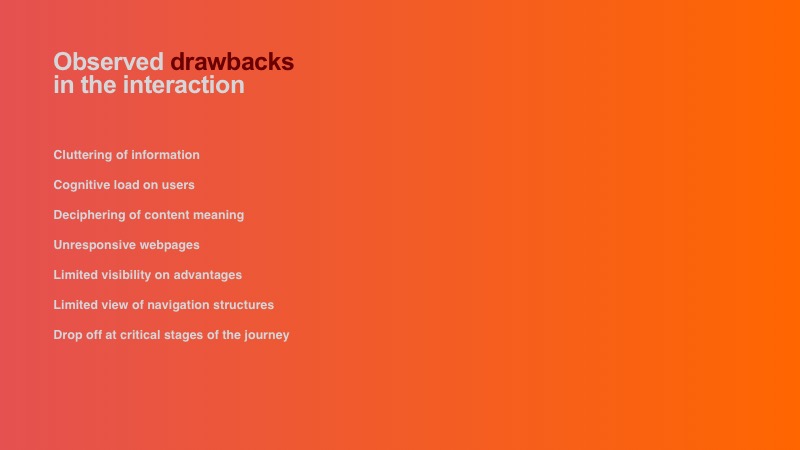 Observed drawbacks in the interaction

Cluttering of information

Cognitive load on users

Deciphering of content meaning

Unresponsive webpages

Limited visibility on advantages

Limited view of navigation structures

Drop off at critical stages of the journey